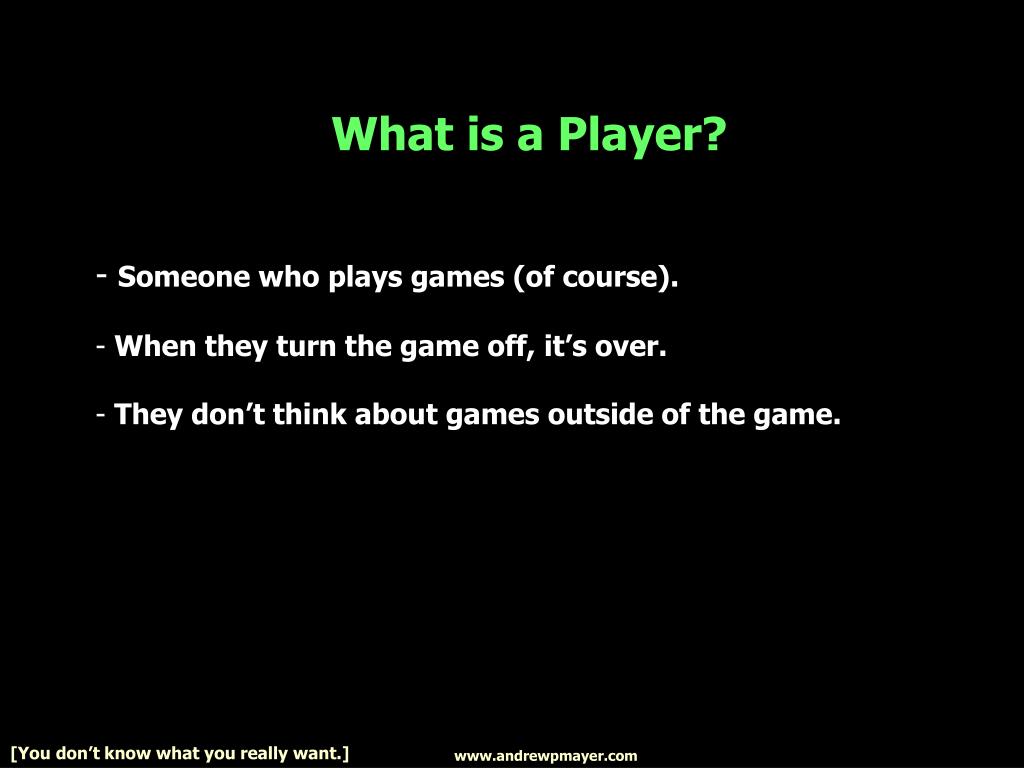 What is a Player?

- Someone who plays games (of course).

- When they turn the game off, it’s over.

- They don’t think about games outside of the game.

[You don’t know what you really want.]

www.andrewpmayer.com